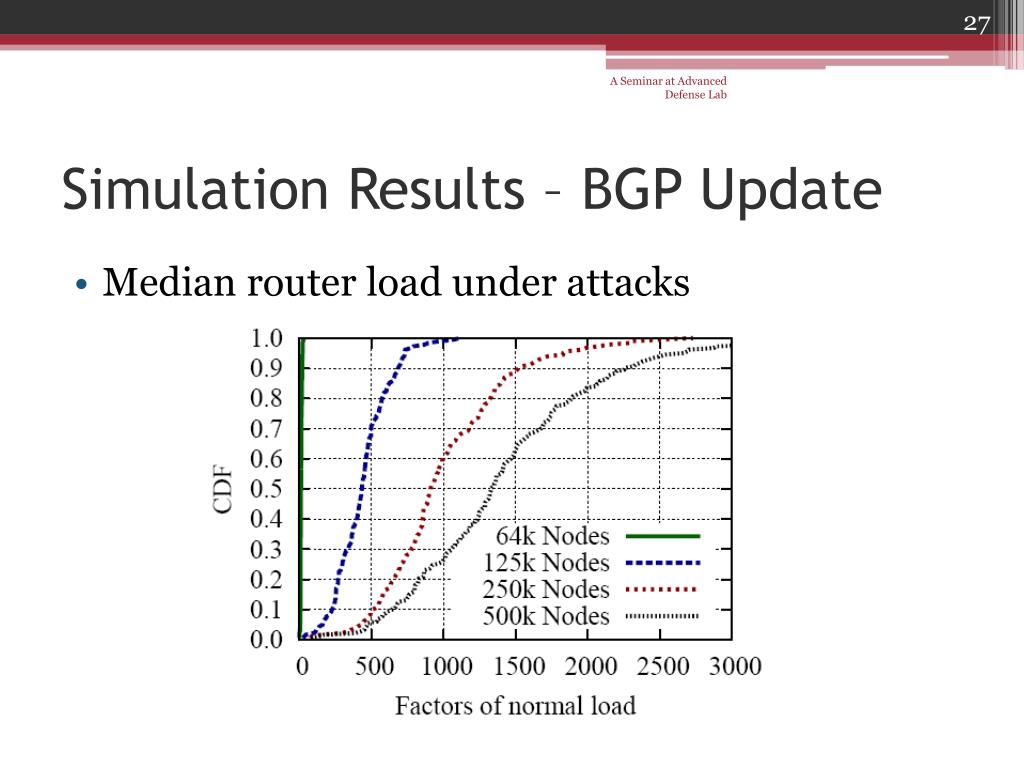 27

A Seminar at Advanced Defense Lab

Simulation Results – BGP Update

• Median router load under attacks

1.0
0.9
0.8
0.7
0.6
0.5
0.4
0.3
0.2
0.1
0.0

CDF

64k Nodes
125k Nodes
250k Nodes
500k Nodes

0 500 1000 1500 2000 2500 3000

Factors of normal load